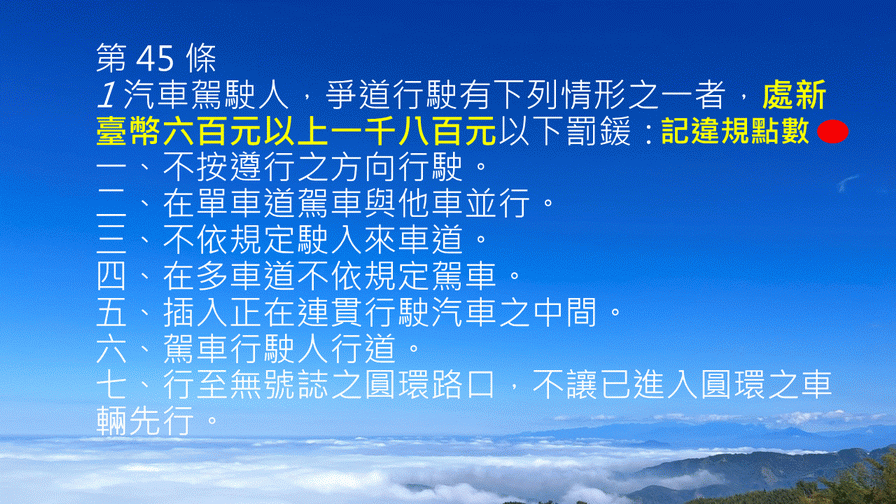 第 45 條
1 汽車駕駛人，爭道行駛有下列情形之一者，處新臺幣六百元以上一千八百元以下罰鍰：記違規點數
一、不按遵行之方向行駛。
二、在單車道駕車與他車並行。
三、不依規定駛入來車道。
四、在多車道不依規定駕車。
五、插入正在連貫行駛汽車之中間。
六、駕車行駛人行道。
七、行至無號誌之圓環路口，不讓已進入圓環之車輛先行。